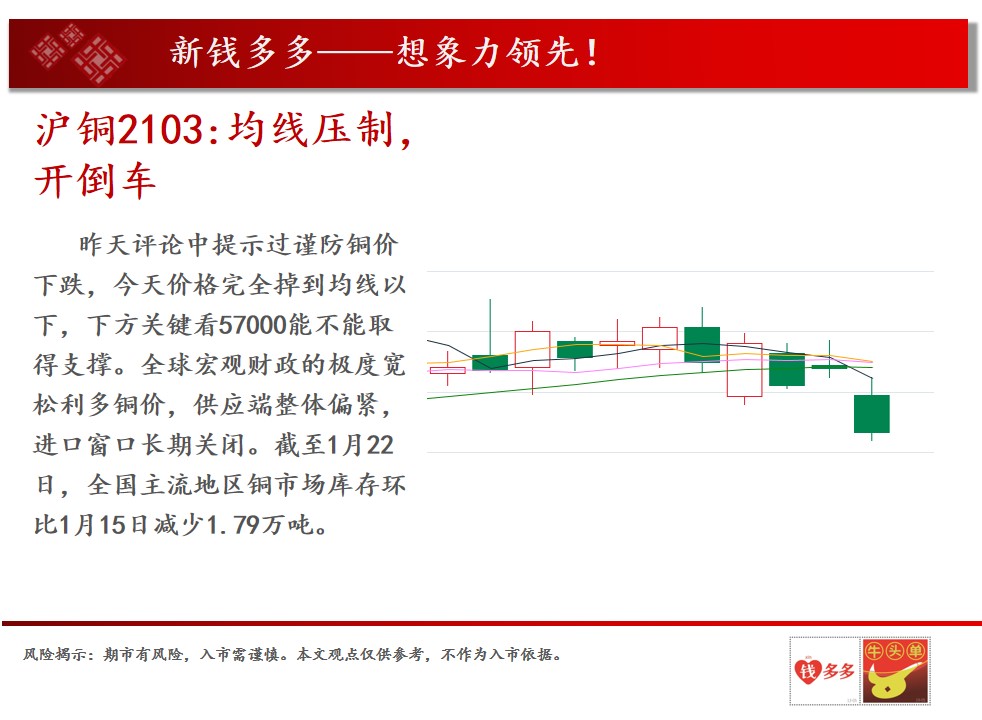 新钱多多——想象力领先!

沪铜2103:均线压制,开倒车

昨天评论中提示过谨防铜价下跌,今天价格完全掉到均线以下,下方关键看57000能不能取得支撑。全球宏观财政的极度宽松利多铜价,供应端整体偏紧,进口窗口长期关闭。截至1月22日,全国主流地区铜市场库存环比1月15日减少1.79万吨。

风险揭示:期市有风险,入市需谨慎。本文观点仅供参考,不作为入市依据。

钱多多 牛头单